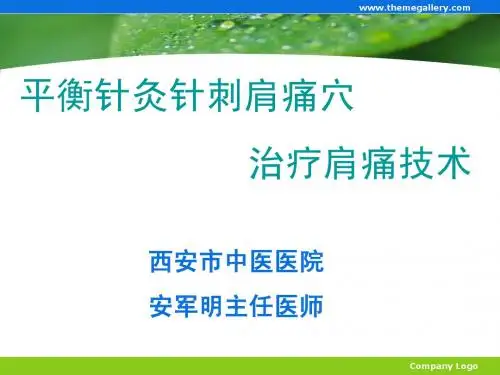 www.themegallery.com

平衡针灸针刺肩痛穴

治疗肩痛技术

西安市中医医院

安军明主任医师

Company Logo